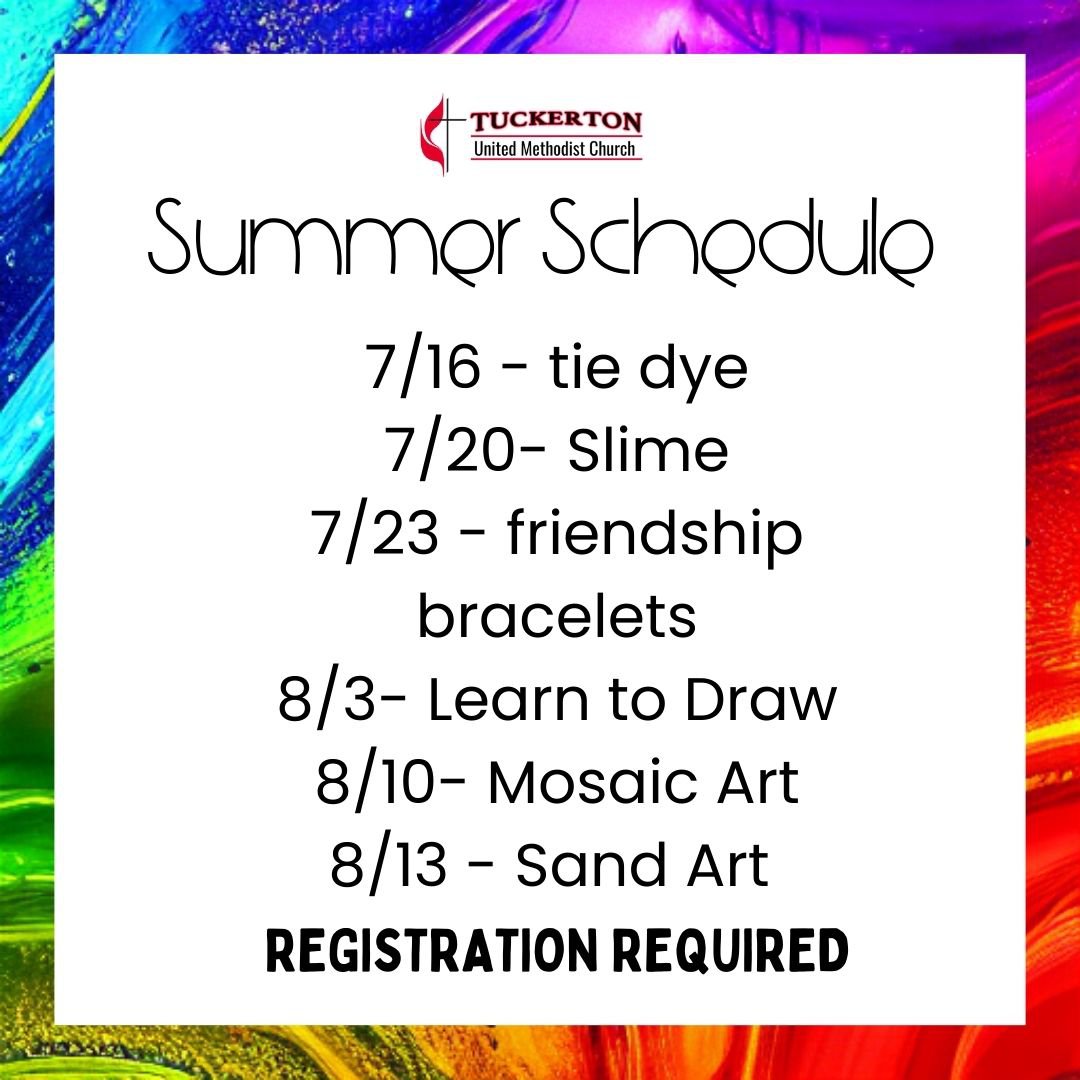 TUCKERTON
United Methodist Church

Summer Schedule

7/16 - tie dye
7/20- Slime
7/23 - friendship bracelets
8/3- Learn to Draw
8/10- Mosaic Art
8/13 - Sand Art
REGISTRATION REQUIRED